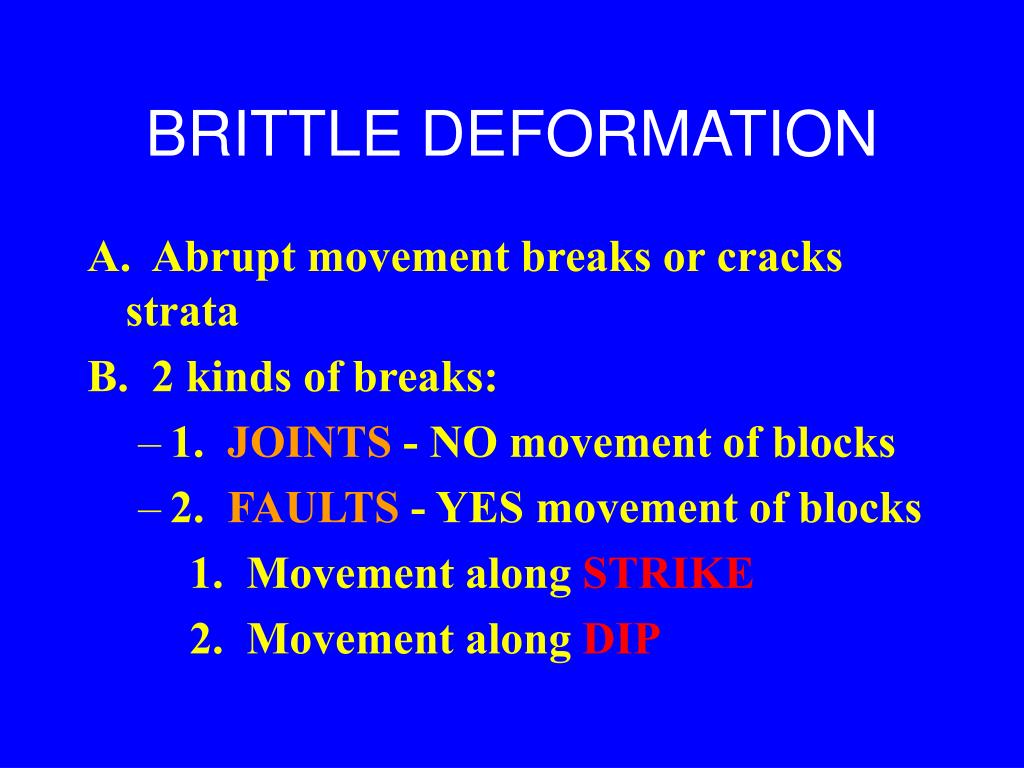 BRITTLE DEFORMATION

A. Abrupt movement breaks or cracks strata

B. 2 kinds of breaks:

– 1. JOINTS - NO movement of blocks

– 2. FAULTS - YES movement of blocks

1. Movement along STRIKE

2. Movement along DIP